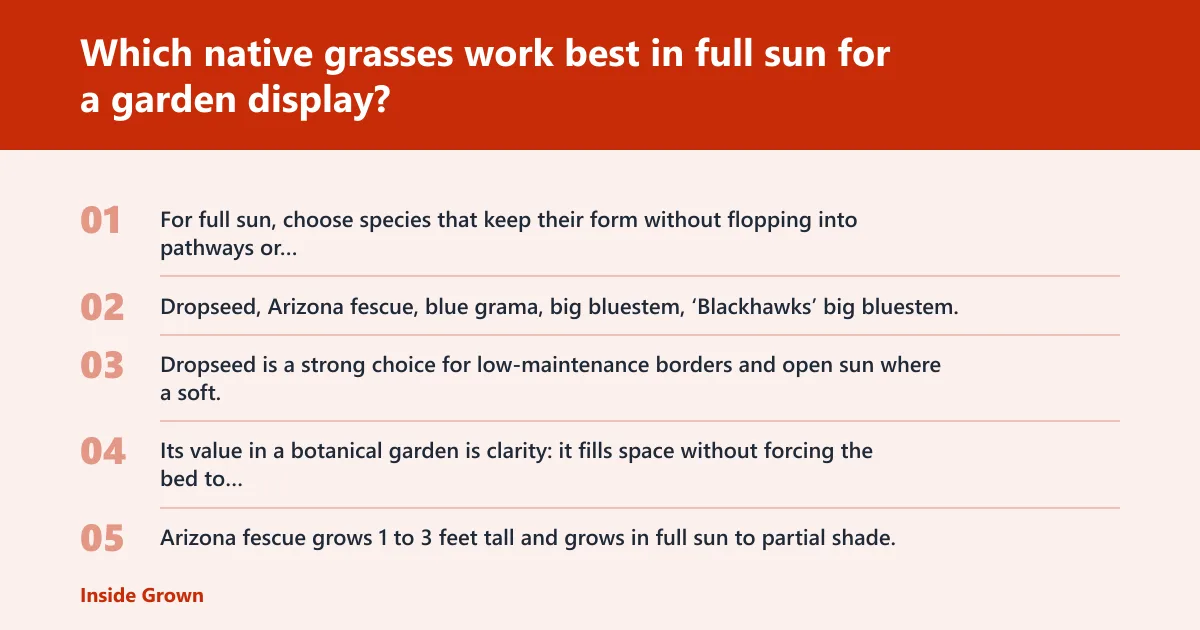 Which native grasses work best in full sun for a garden display?

01 For full sun, choose species that keep their form without flopping into pathways or...

02 Dropseed, Arizona fescue, blue grama, big bluestem, 'Blackhawks' big bluestem.

03 Dropseed is a strong choice for low-maintenance borders and open sun where a soft.

04 Its value in a botanical garden is clarity: it fills space without forcing the bed to...

05 Arizona fescue grows 1 to 3 feet tall and grows in full sun to partial shade.

Inside Grown